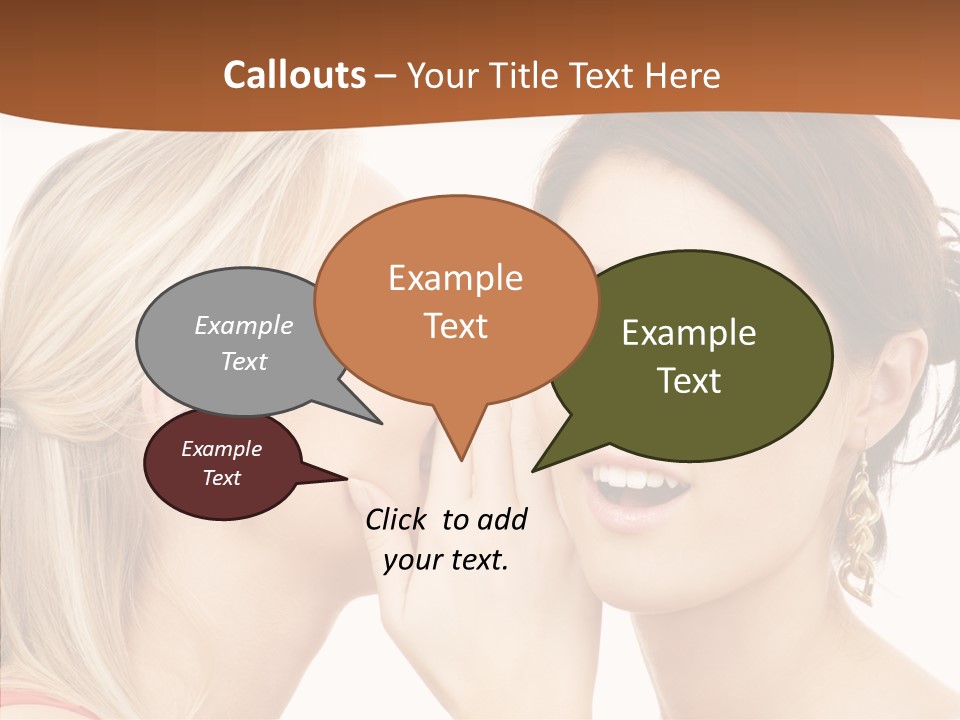 Callouts – Your Title Text Here

Example Text

Example Text

Example Text

Example Text

Click to add your text.